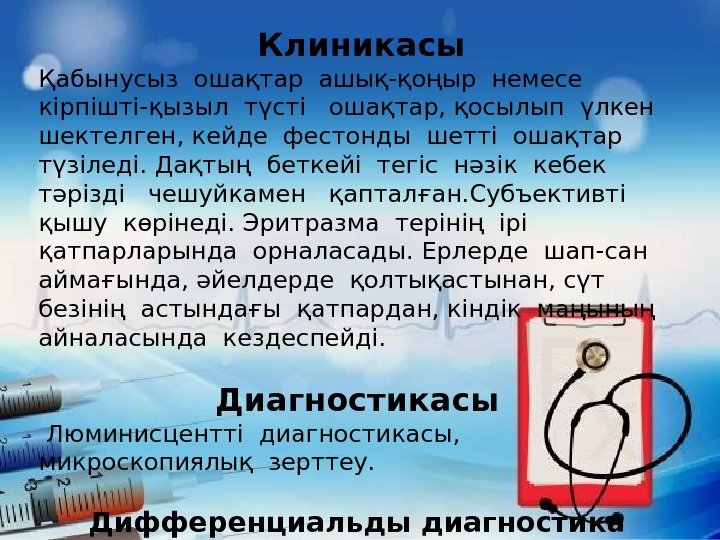 Клиникасы

Қабынусыз ошақтар ашық-қоңыр немесе кірпішті-қызыл түсті ошақтар, қосылып үлкен шектелген, кейде фестонды шетті ошақтар түзіледі. Дақтың беткейі тегіс нәзік кебек тәрізді чешуйкамен қапталған.Субъективті қышу көрінеді. Эритразма терінің ірі қатпарларында орналасады. Ерлерде шап-сан аймағында, әйелдерде қолтықастынан, сүт безінің астындағы қатпардан, кіндік маңының айналасында кездеспейді.

Диагностикасы

Люминисцентті диагностикасы, микроскопиялық зерттеу.

Дифференциальды диагностика